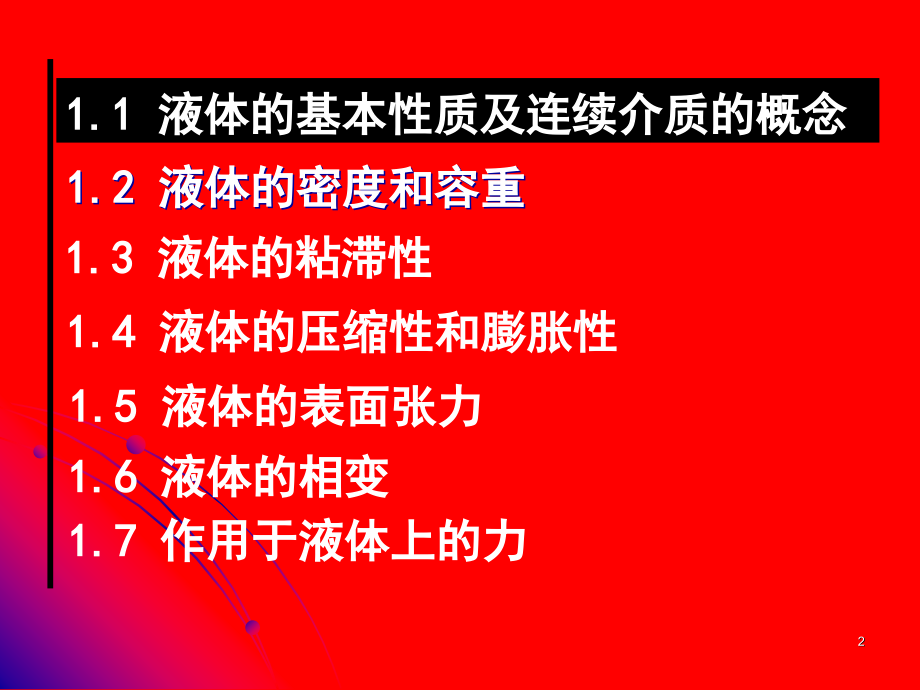 1.1 液体的基本性质及连续介质的概念

1.2 液体的密度和容重

1.3 液体的粘滞性

1.4 液体的压缩性和膨胀性

1.5 液体的表面张力

1.6 液体的相变

1.7 作用于液体上的力

2